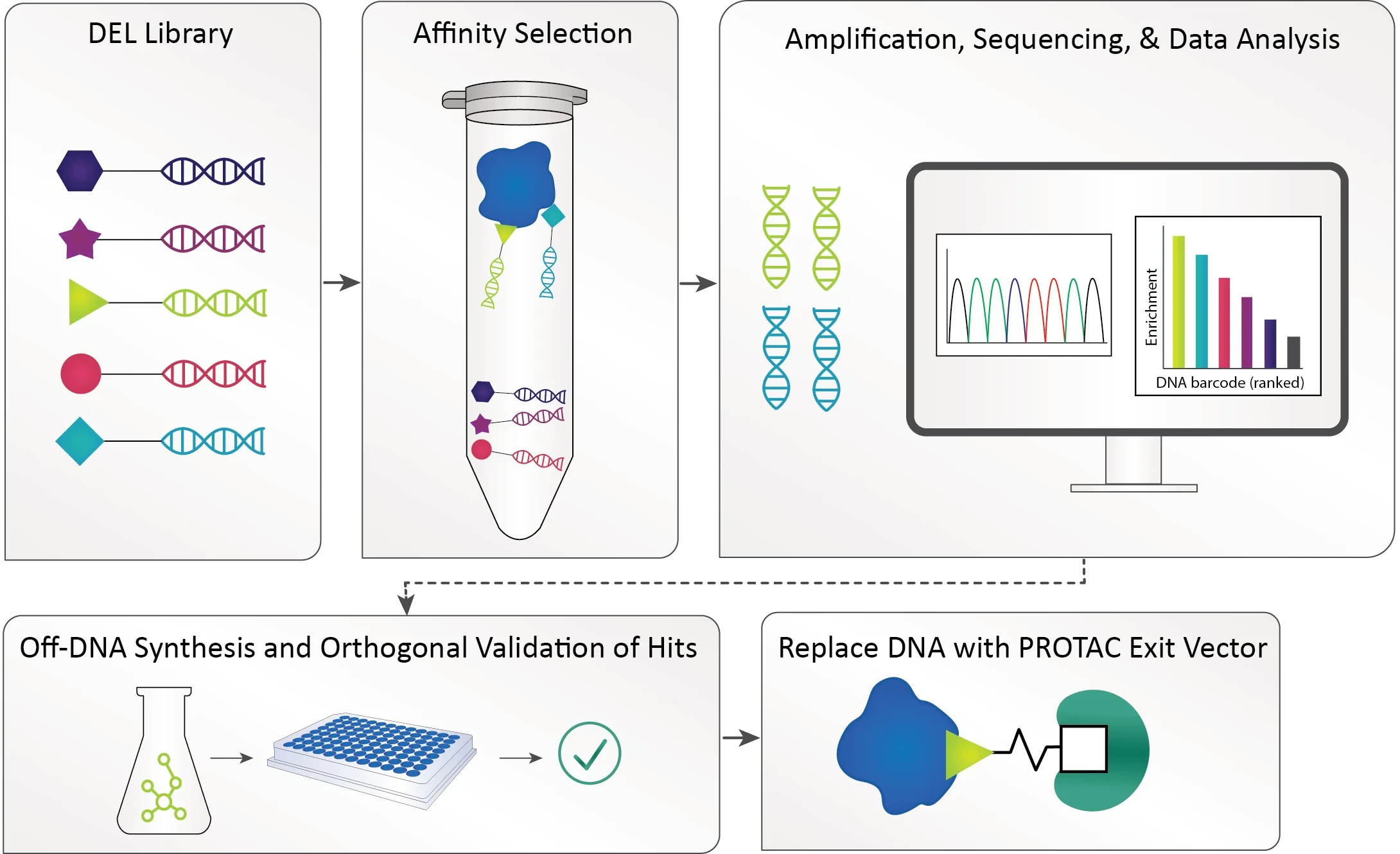 DEL Library

Affinity Selection

Amplification, Sequencing, & Data Analysis

Enrichment

DNA barcode (ranked)

Off-DNA Synthesis and Orthogonal Validation of Hits

Replace DNA with PROTAC Exit Vector